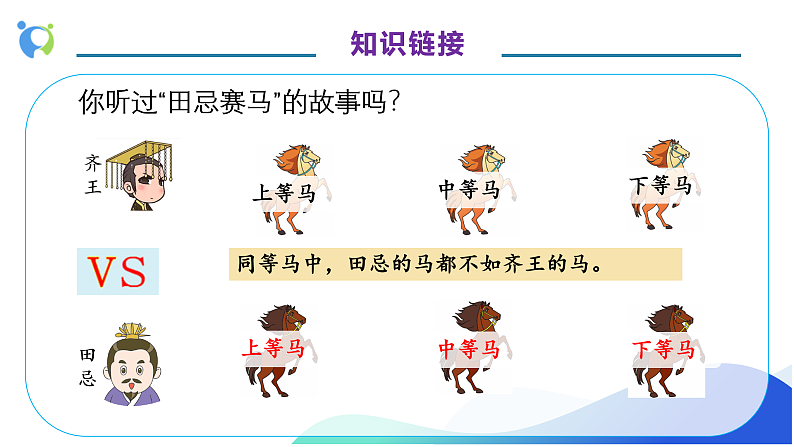 知识链接

你听过“田忌赛马”的故事吗？

齐王

上等马

中等马

下等马

VS

同等马中，田忌的马都不如齐王的马。

田忌

上等马

中等马

下等马